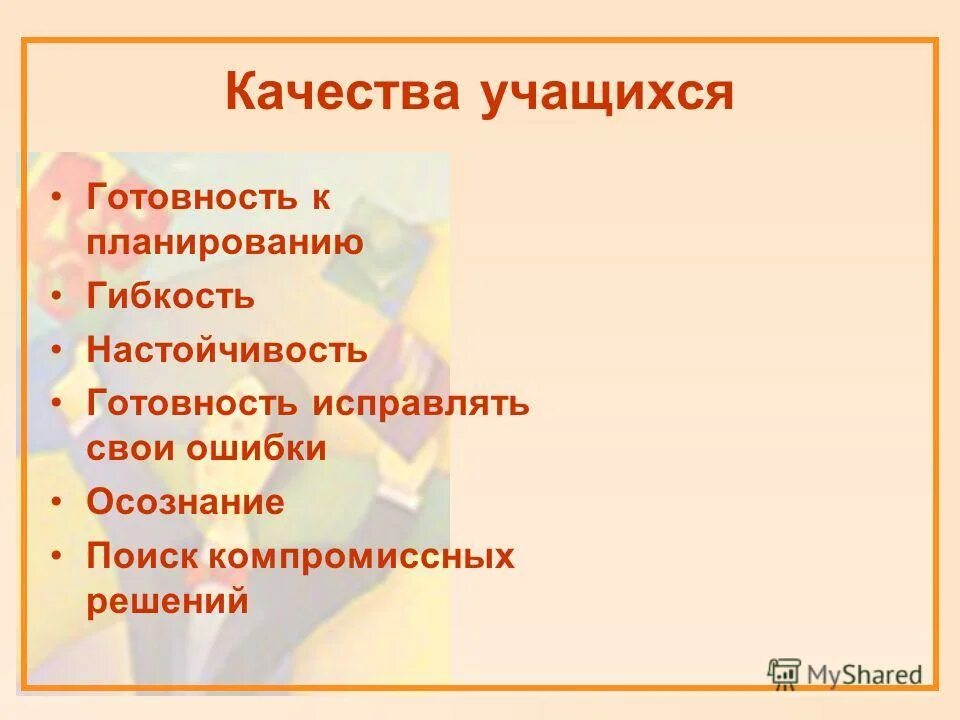 Качества учащихся

• Готовность к планированию
• Гибкость
• Настойчивость
• Готовность исправлять свои ошибки
• Осознание
• Поиск компромиссных решений

MyShared